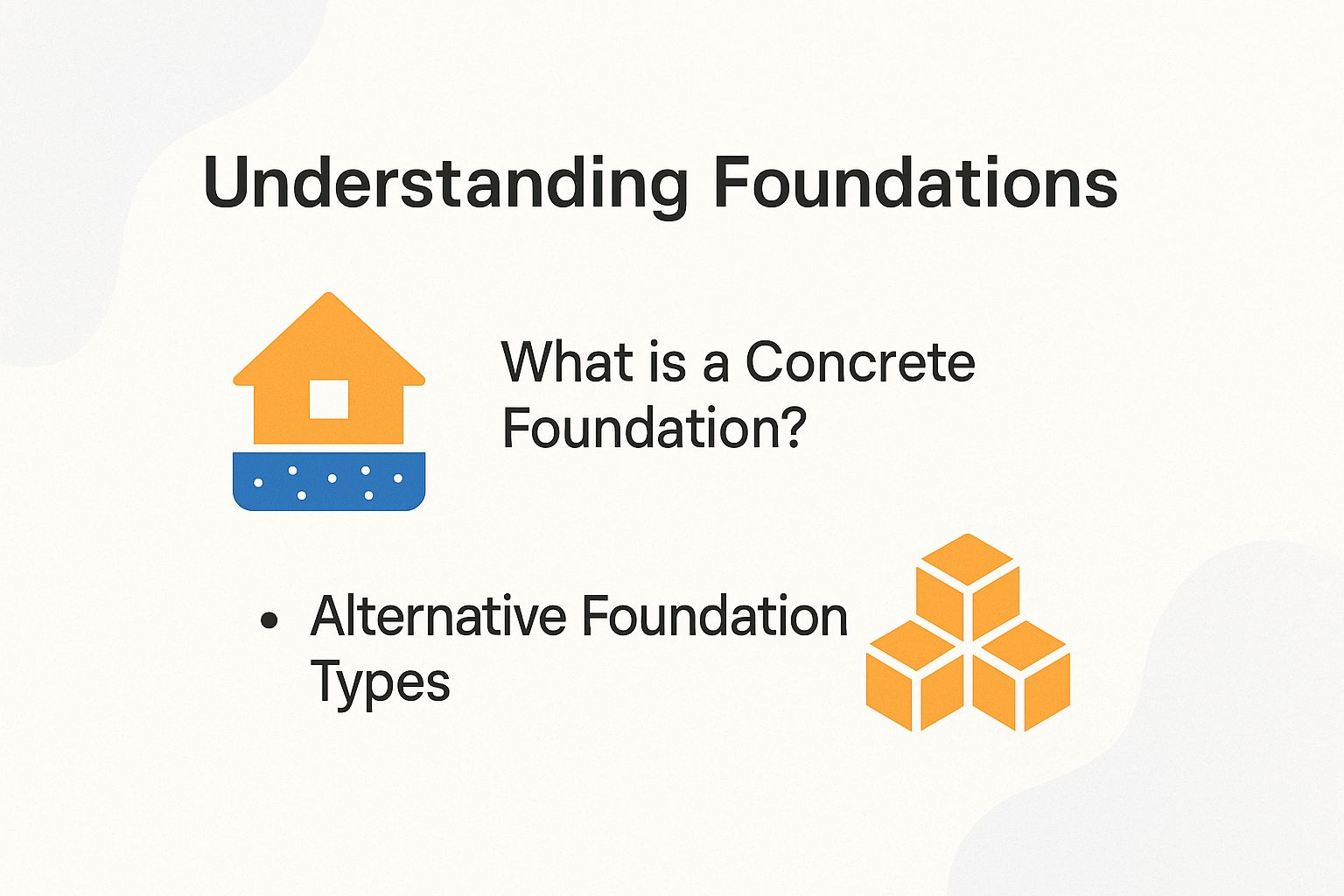 Understanding Foundations

What is a Concrete Foundation?

• Alternative Foundation Types